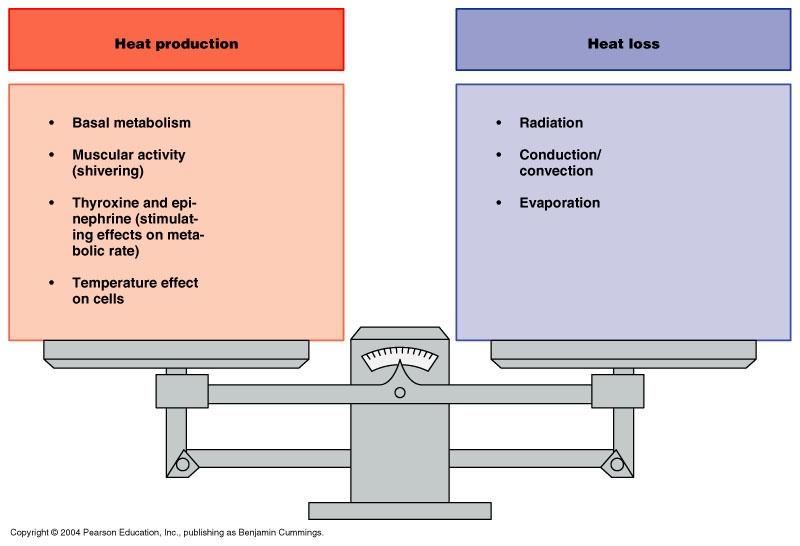 Heat production

• Basal metabolism
• Muscular activity (shivering)
• Thyroxine and epinephrine (stimulating effects on metabolic rate)
• Temperature effect on cells

Heat loss

• Radiation
• Conduction/ convection
• Evaporation

Copyright © 2004 Pearson Education, Inc., publishing as Benjamin Cummings.